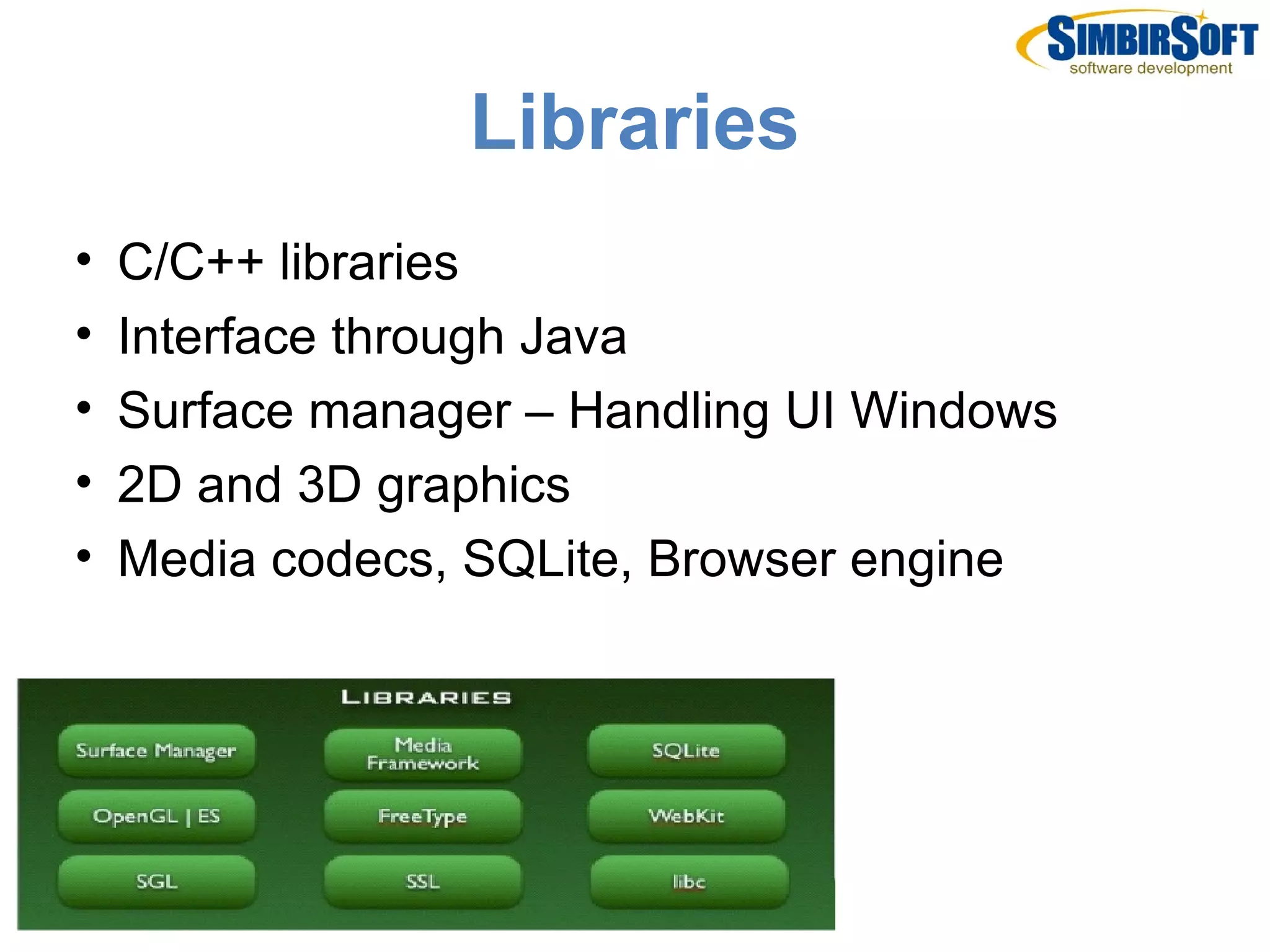 SIMBIRSOFT
software development

Libraries

• C/C++ libraries
• Interface through Java
• Surface manager – Handling UI Windows
• 2D and 3D graphics
• Media codecs, SQLite, Browser engine

LIBRARIES

Surface Manager
Media Framework
SQLite
OpenGL | ES
FreeType
WebKit
SGL
SSL
libc